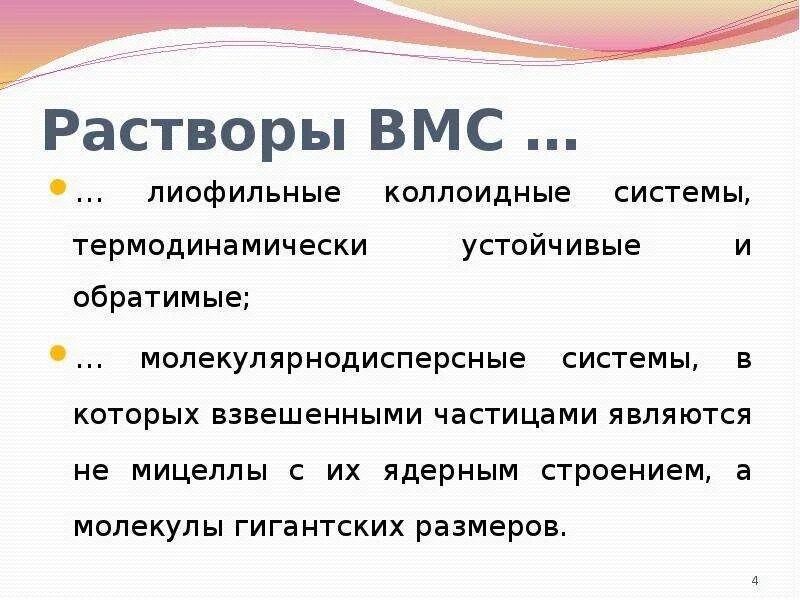 Растворы ВМС …

… лиофильные коллоидные системы, термодинамически устойчивые и обратимые;

… молекулярнодисперсные системы, в которых взвешенными частицами являются не мицеллы с их ядерным строением, а молекулы гигантских размеров.

4